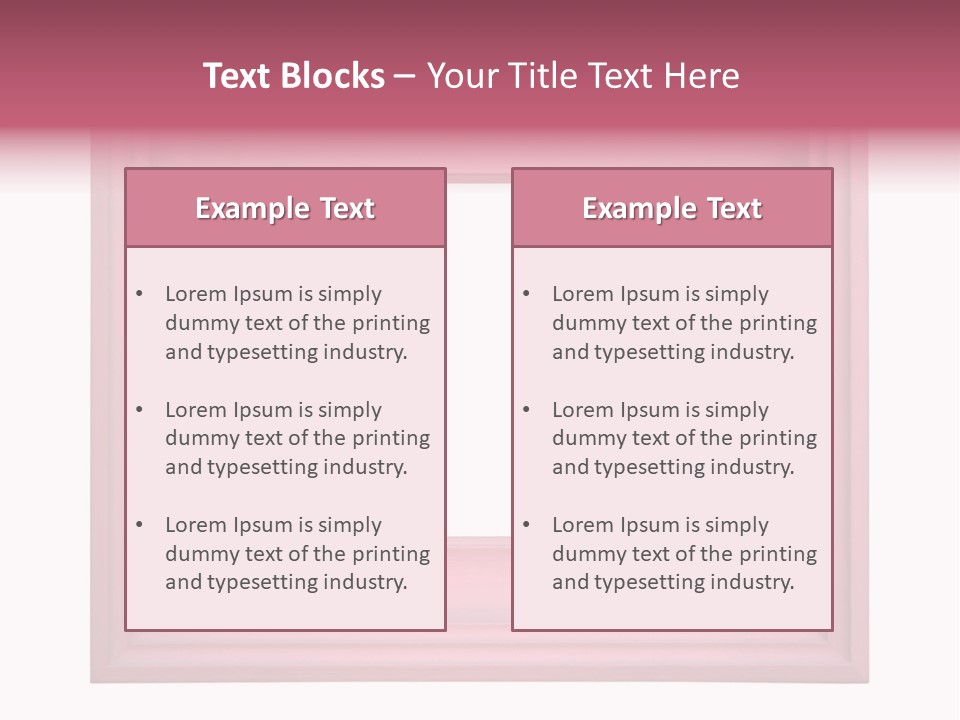 Text Blocks – Your Title Text Here

Example Text

• Lorem Ipsum is simply dummy text of the printing and typesetting industry.

• Lorem Ipsum is simply dummy text of the printing and typesetting industry.

• Lorem Ipsum is simply dummy text of the printing and typesetting industry.

Example Text

• Lorem Ipsum is simply dummy text of the printing and typesetting industry.

• Lorem Ipsum is simply dummy text of the printing and typesetting industry.

• Lorem Ipsum is simply dummy text of the printing and typesetting industry.